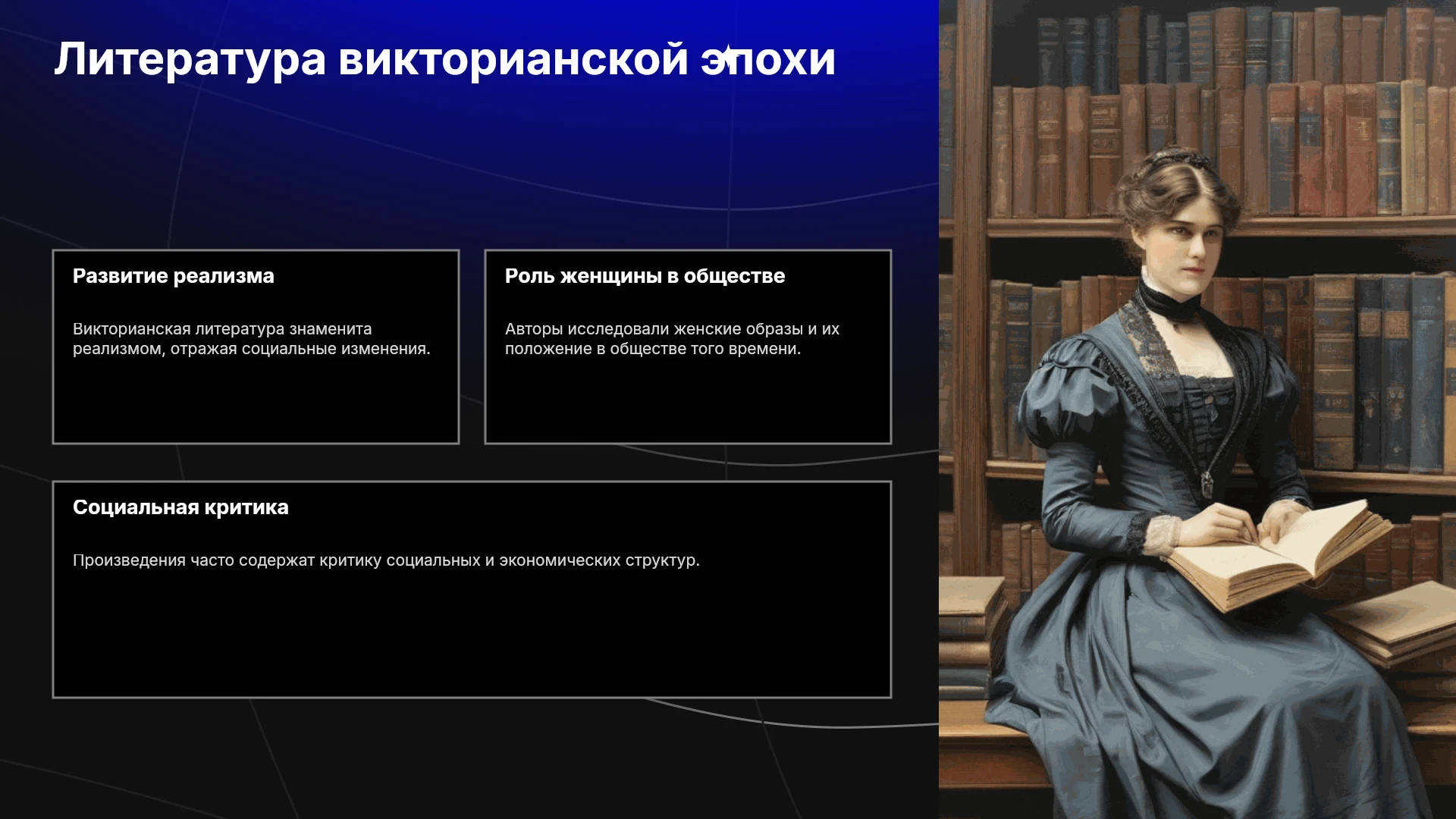 Литература викторианской эпохи

Развитие реализма

Викторианская литература знаменита реализмом, отражая социальные изменения.

Роль женщины в обществе

Авторы исследовали женские образы и их положение в обществе того времени.

Социальная критика

Произведения часто содержат критику социальных и экономических структур.